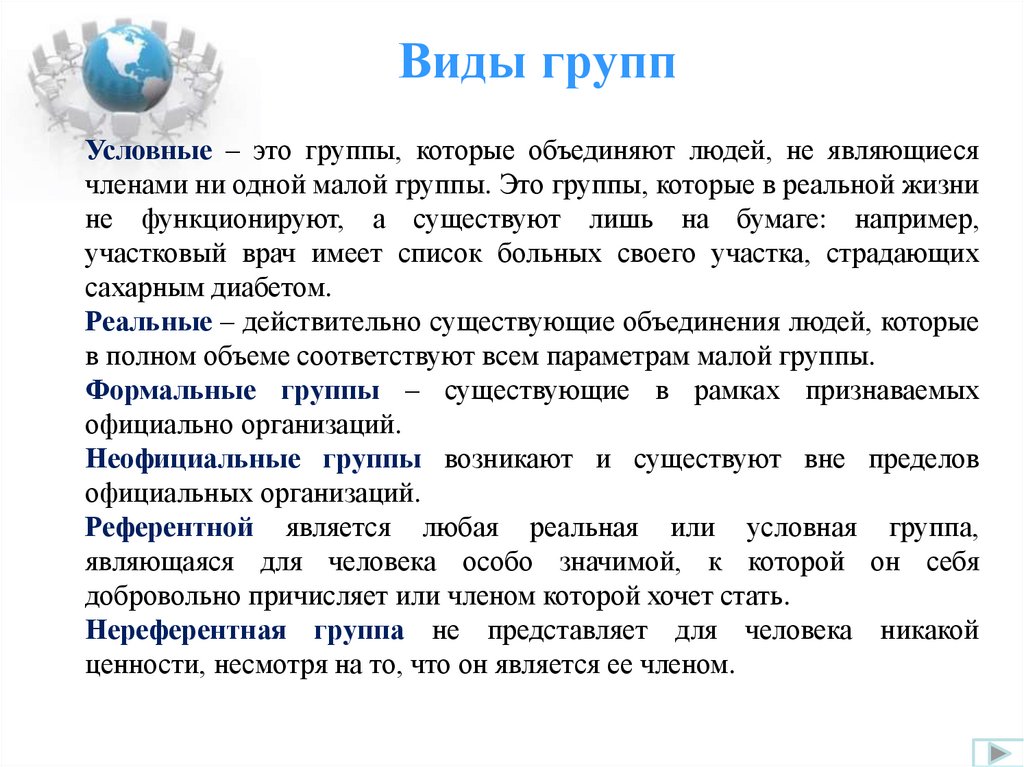 Виды групп

Условные – это группы, которые объединяют людей, не являющиеся членами ни одной малой группы. Это группы, которые в реальной жизни не функционируют, а существуют лишь на бумаге: например, участковый врач имеет список больных своего участка, страдающих сахарным диабетом.

Реальные – действительно существующие объединения людей, которые в полном объеме соответствуют всем параметрам малой группы.

Формальные группы – существующие в рамках признаваемых официально организаций.

Неофициальные группы возникают и существуют вне пределов официальных организаций.

Референтной является любая реальная или условная группа, являющаяся для человека особо значимой, к которой он себя добровольно причисляет или членом которой хочет стать.

Нереферентная группа не представляет для человека никакой ценности, несмотря на то, что он является ее членом.